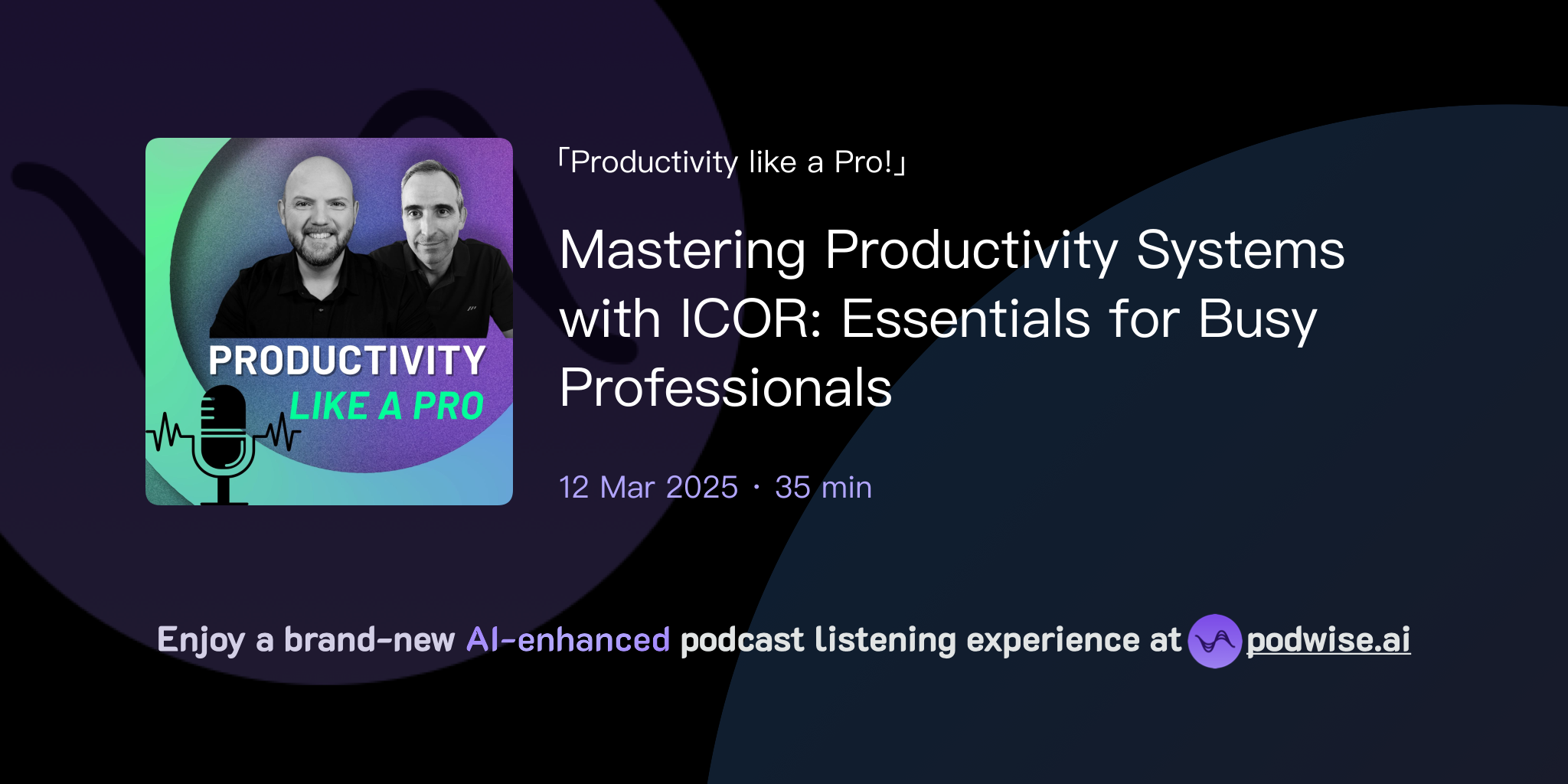 PRODUCTIVITY
LIKE A PRO

「Productivity like a Pro!」

Mastering Productivity Systems with ICOR: Essentials for Busy Professionals

12 Mar 2025 · 35 min

Enjoy a brand-new AI-enhanced podcast listening experience at podwise.ai